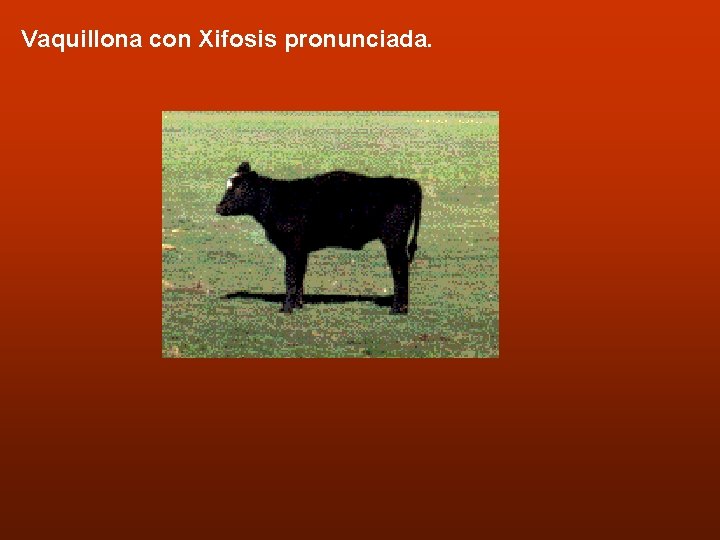 Vaquillona con Xifosis pronunciada.